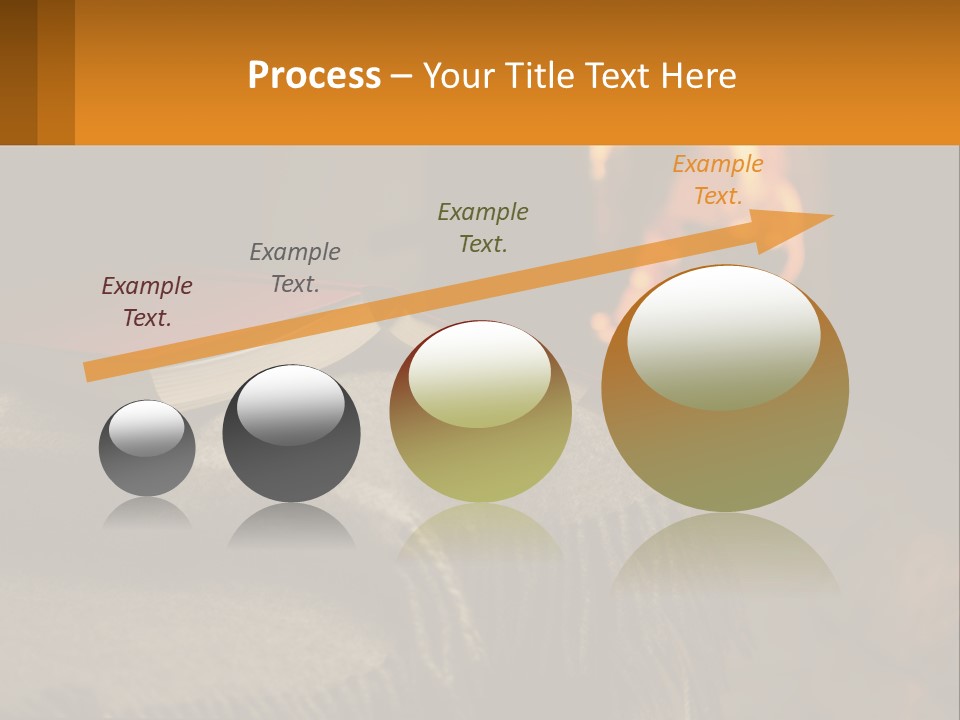 Process – Your Title Text Here

Example Text.

Example Text.

Example Text.

Example Text.